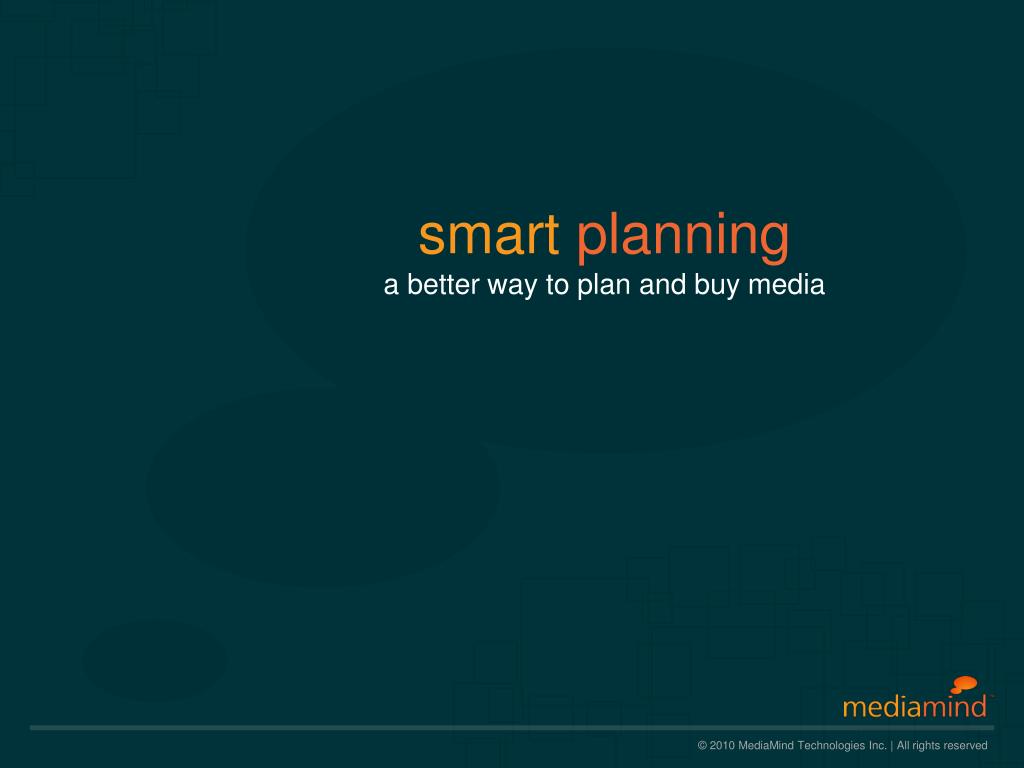 smart planning
a better way to plan and buy media

mediamind

© 2010 MediaMind Technologies Inc. | All rights reserved